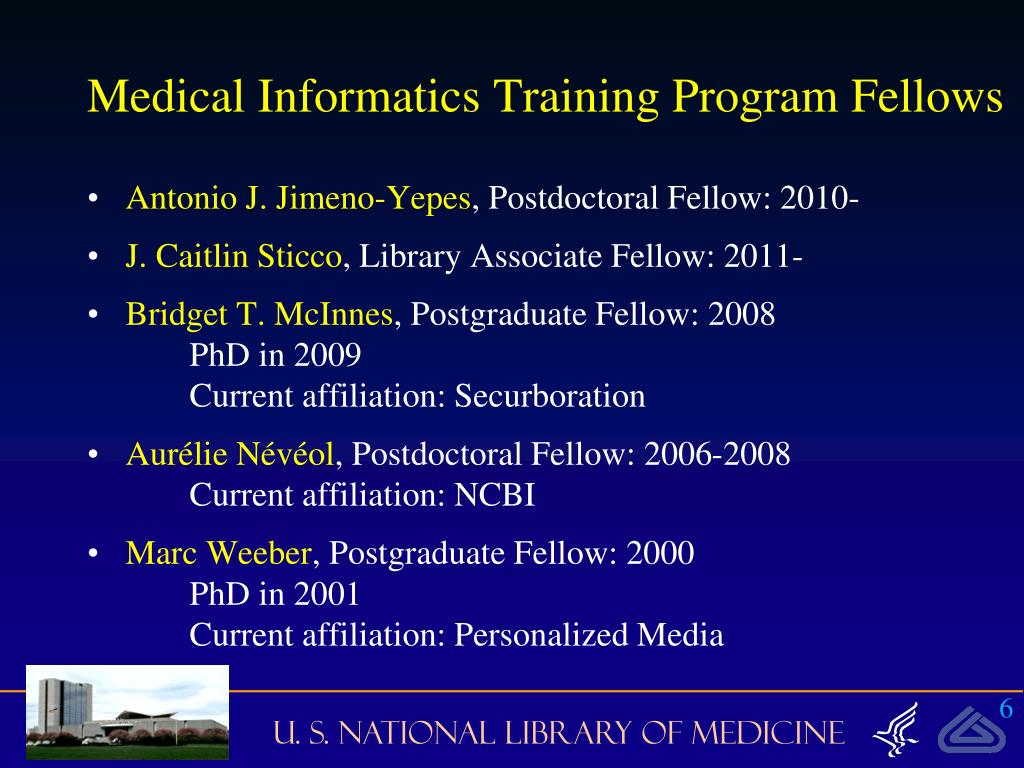 Medical Informatics Training Program Fellows

• Antonio J. Jimeno-Yepes, Postdoctoral Fellow: 2010-

• J. Caitlin Sticco, Library Associate Fellow: 2011-

• Bridget T. McInnes, Postgraduate Fellow: 2008
PhD in 2009
Current affiliation: Securboration

• Aurélie Névéol, Postdoctoral Fellow: 2006-2008
Current affiliation: NCBI

• Marc Weeber, Postgraduate Fellow: 2000
PhD in 2001
Current affiliation: Personalized Media

U. S. NATIONAL LIBRARY OF MEDICINE

6